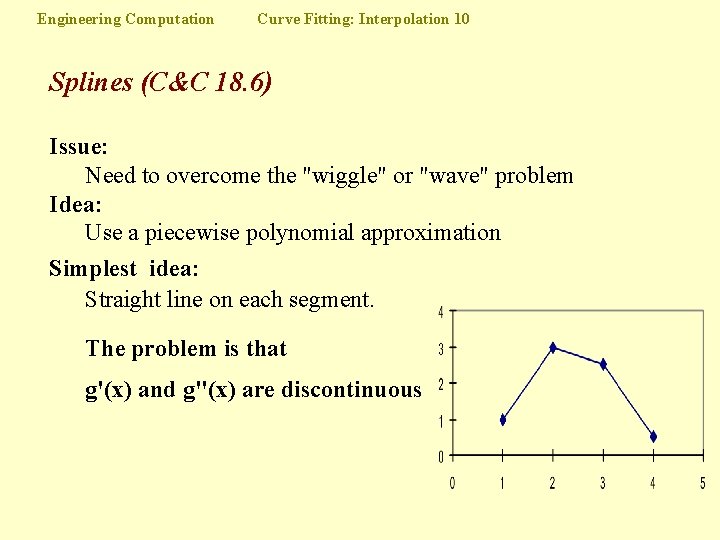 Engineering Computation Curve Fitting: Interpolation 10

Splines (C&C 18.6)

Issue:
Need to overcome the "wiggle" or "wave" problem

Idea:
Use a piecewise polynomial approximation

Simplest idea:
Straight line on each segment.

The problem is that

g'(x) and g''(x) are discontinuous

4
3
2
1
0
0 1 2 3 4 5